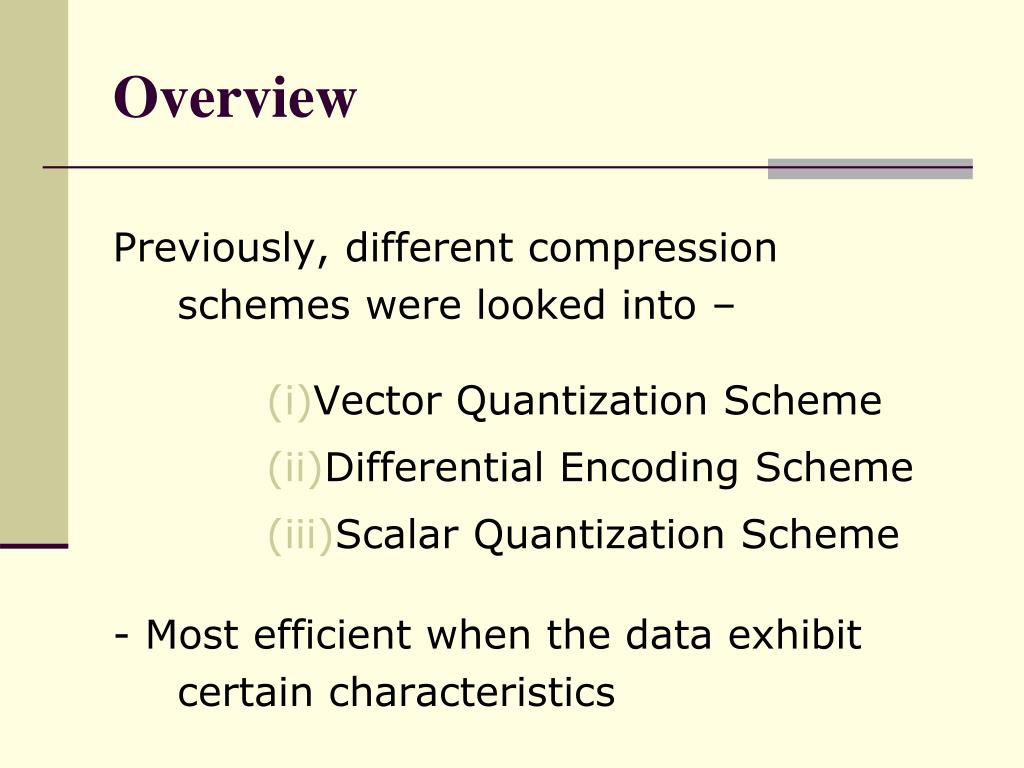 Overview

Previously, different compression schemes were looked into –

(i)Vector Quantization Scheme
(ii)Differential Encoding Scheme
(iii)Scalar Quantization Scheme

- Most efficient when the data exhibit certain characteristics